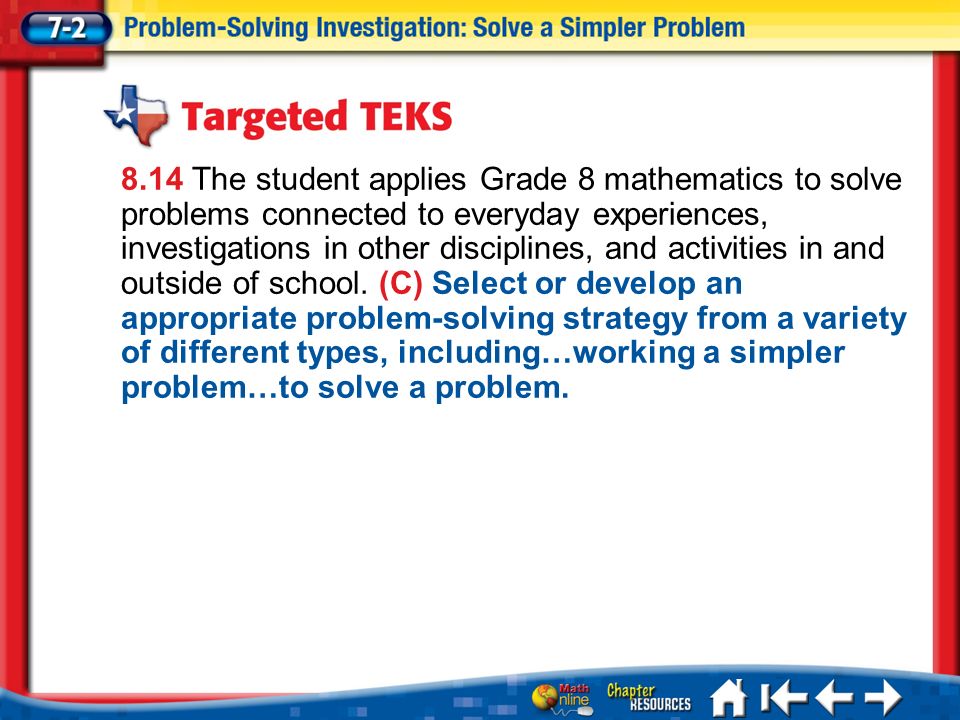 7-2 Problem-Solving Investigation: Solve a Simpler Problem

Targeted TEKS

8.14 The student applies Grade 8 mathematics to solve problems connected to everyday experiences, investigations in other disciplines, and activities in and outside of school. (C) Select or develop an appropriate problem-solving strategy from a variety of different types, including…working a simpler problem…to solve a problem.

Math Online Chapter RESOURCES